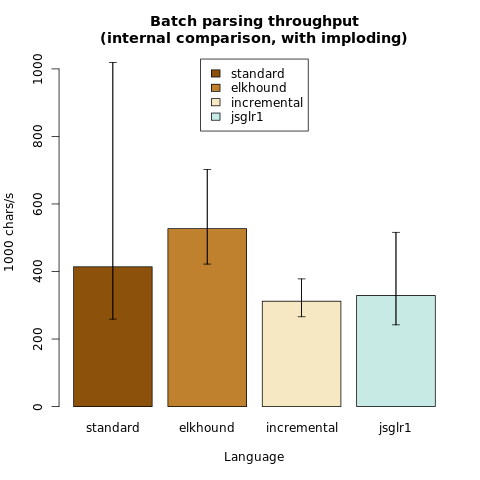 Batch parsing throughput
(internal comparison, with imploding)

standard
elkhound
incremental
jsglr1

1000 chars/s

0
200
400
600
800
1000

standard
elkhound
incremental
jsglr1

Language